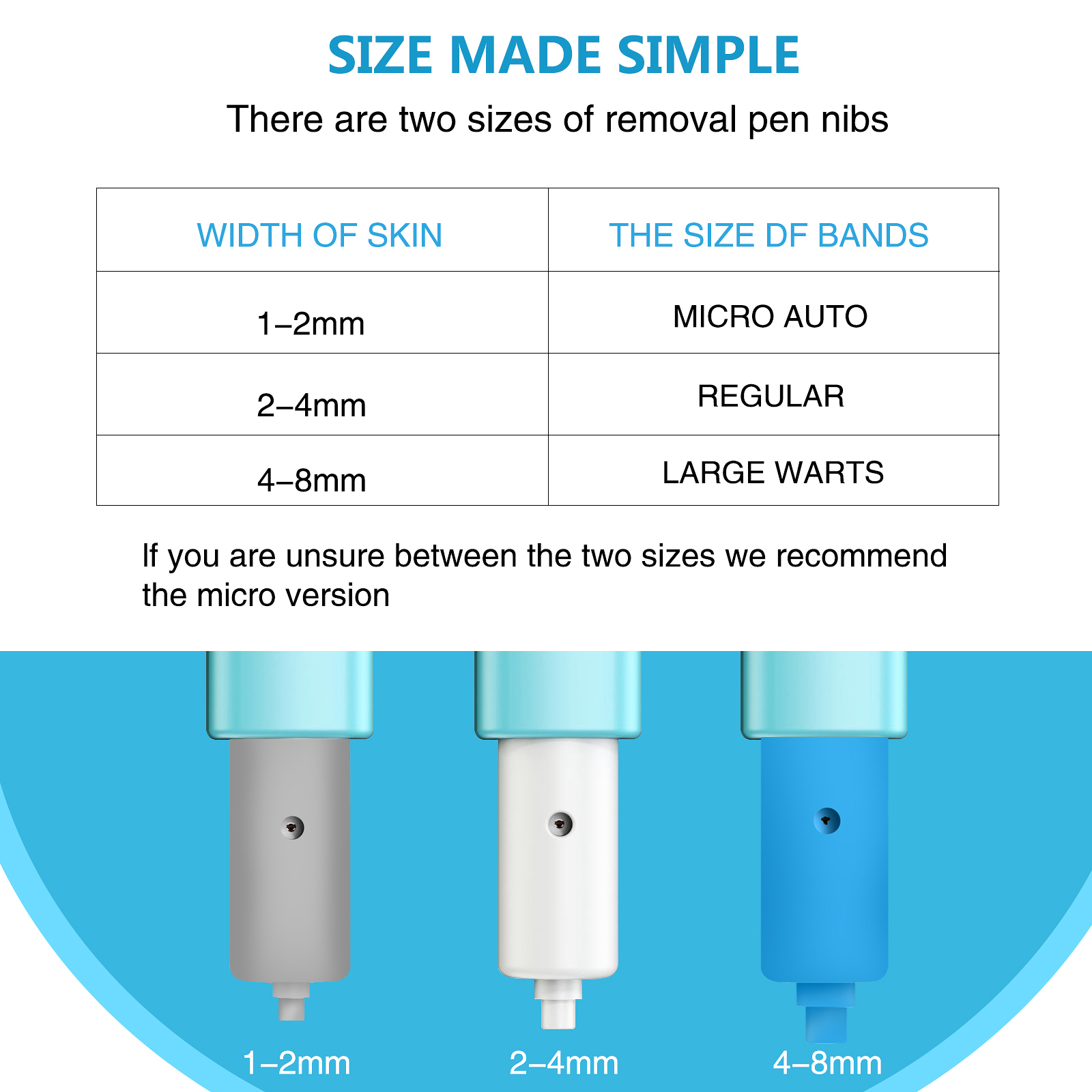 SIZE MADE SIMPLE

There are two sizes of removal pen nibs

| WIDTH OF SKIN | THE SIZE DF BANDS |
|---|---|
| 1–2mm | MICRO AUTO |
| 2–4mm | REGULAR |
| 4–8mm | LARGE WARTS |

If you are unsure between the two sizes we recommend the micro version

1–2mm

2–4mm

4–8mm